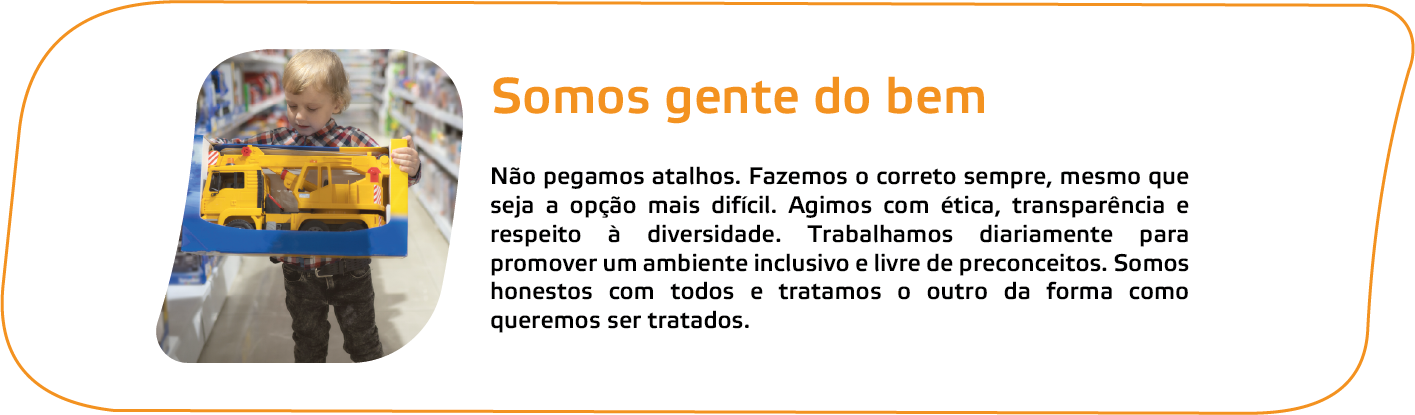 Somos gente do bem

Não pegamos atalhos. Fazemos o correto sempre, mesmo que seja a opção mais difícil. Agimos com ética, transparência e respeito à diversidade. Trabalhamos diariamente para promover um ambiente inclusivo e livre de preconceitos. Somos honestos com todos e tratamos o outro da forma como queremos ser tratados.